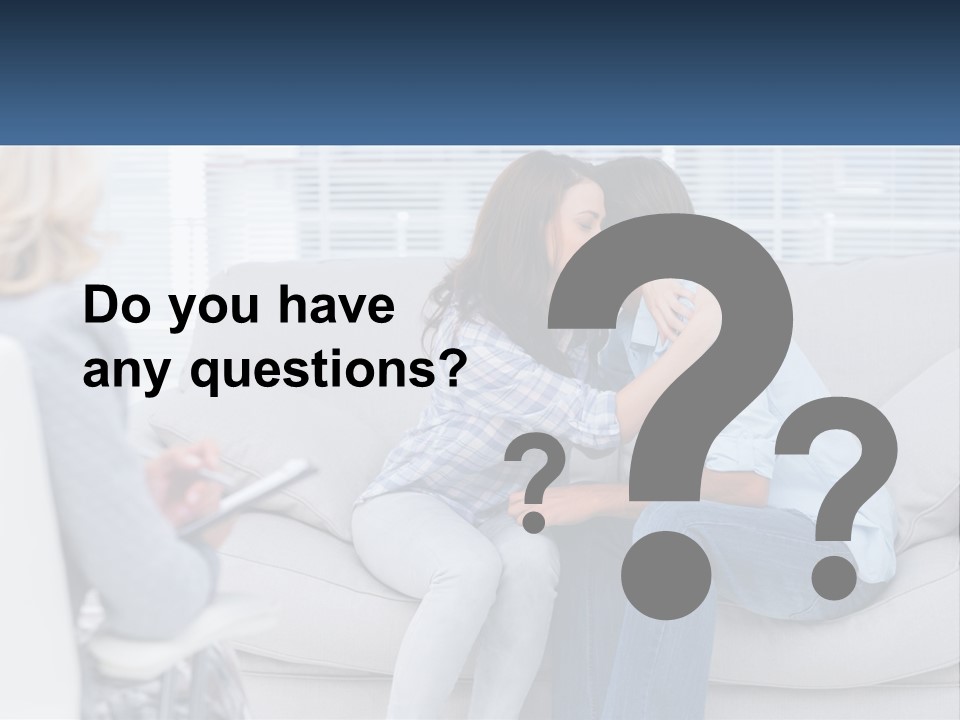 Do you have any questions?

?

?

?